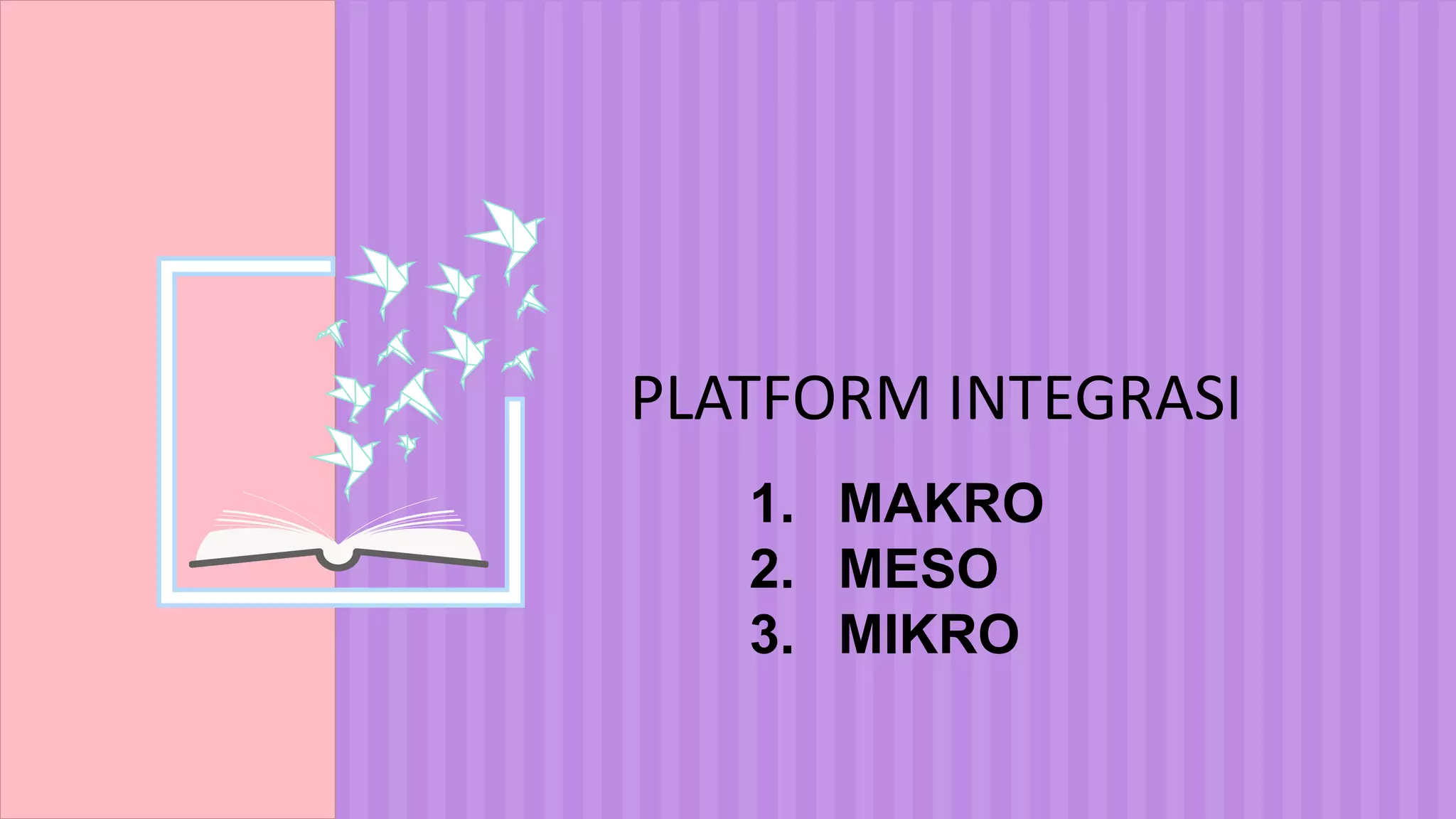 PLATFORM INTEGRASI

1. MAKRO
2. MESO
3. MIKRO